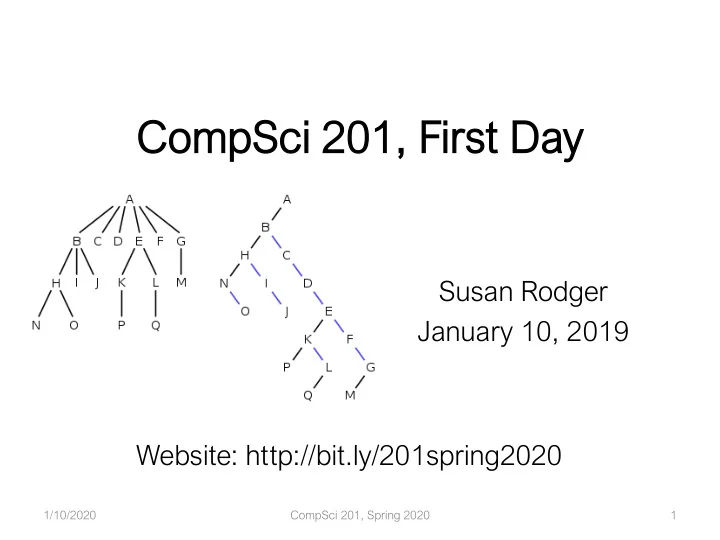 CompSci 201, First Day

A
B C D E F G
H I J K L M
N O P Q

A
B
H C
N I D
O J E
K F
P L G
Q M

Susan Rodger
January 10, 2019

Website: http://bit.ly/201spring2020

1/10/2020 CompSci 201, Spring 2020 1